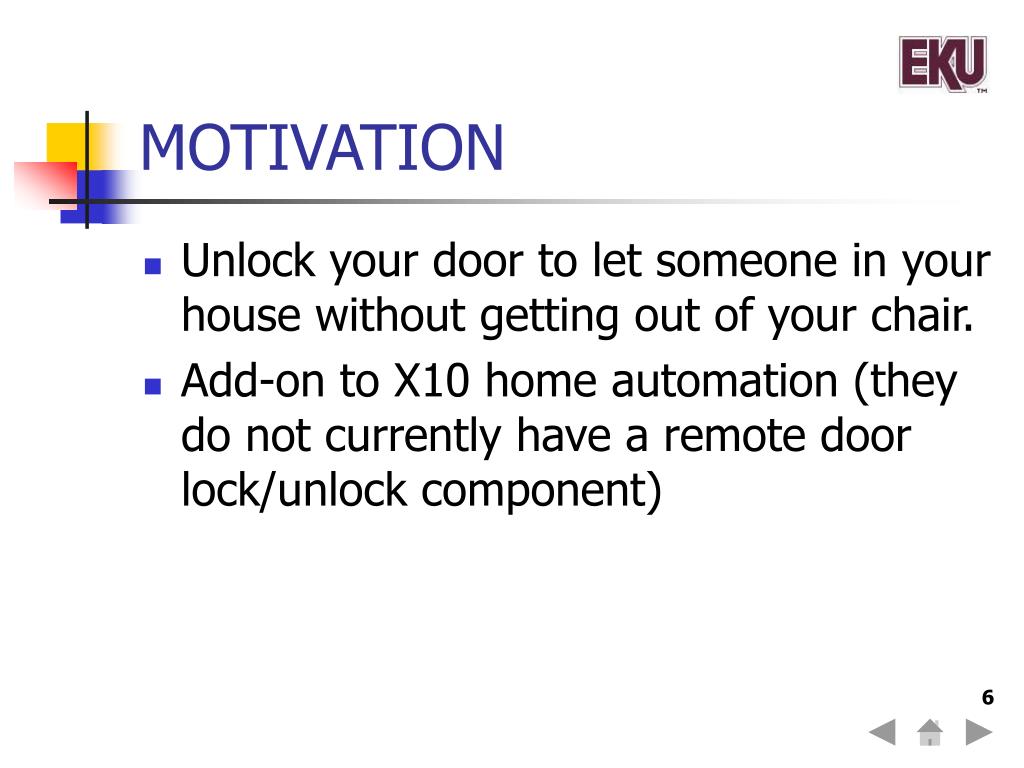 EKU™

MOTIVATION

- Unlock your door to let someone in your house without getting out of your chair.
- Add-on to X10 home automation (they do not currently have a remote door lock/unlock component)

6